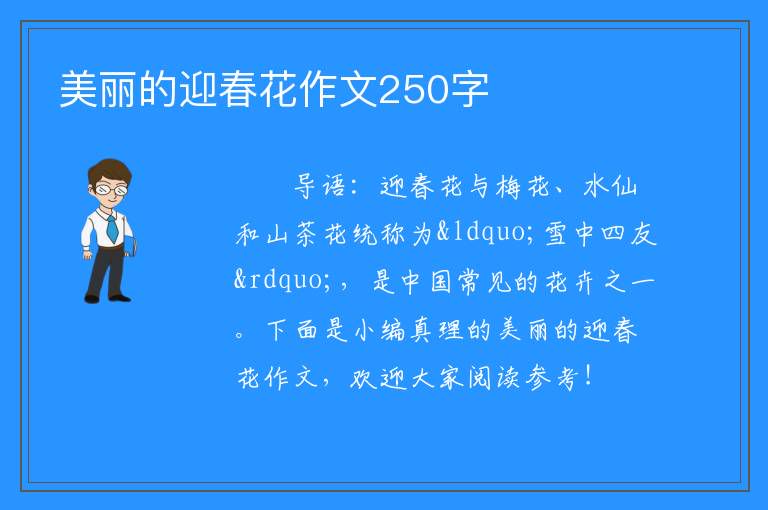 美丽的迎春花作文250字

导语：迎春花与梅花、水仙和山茶花统称为&ldquo;雪中四友&rdquo;，是中国常见的花卉之一。下面是小编真理的美丽的迎春花作文，欢迎大家阅读参考！